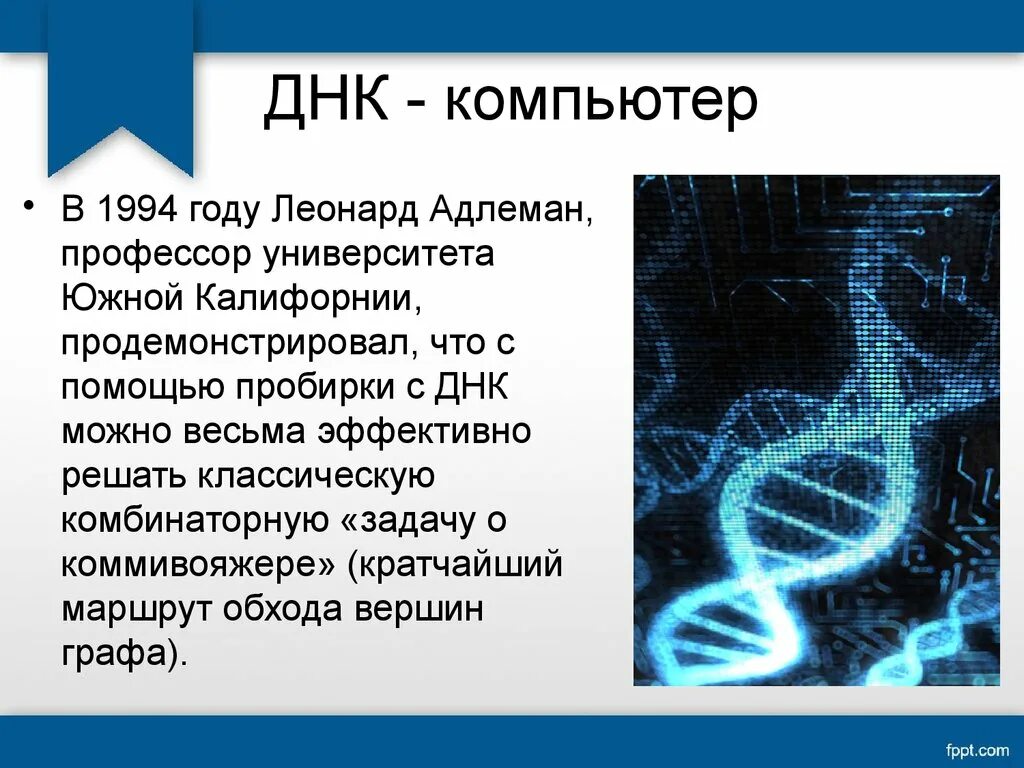 ДНК - компьютер

• В 1994 году Леонард Адлеман, профессор университета Южной Калифорнии, продемонстрировал, что с помощью пробирки с ДНК можно весьма эффективно решать классическую комбинаторную «задачу о коммивояжере» (кратчайший маршрут обхода вершин графа).

fppt.com